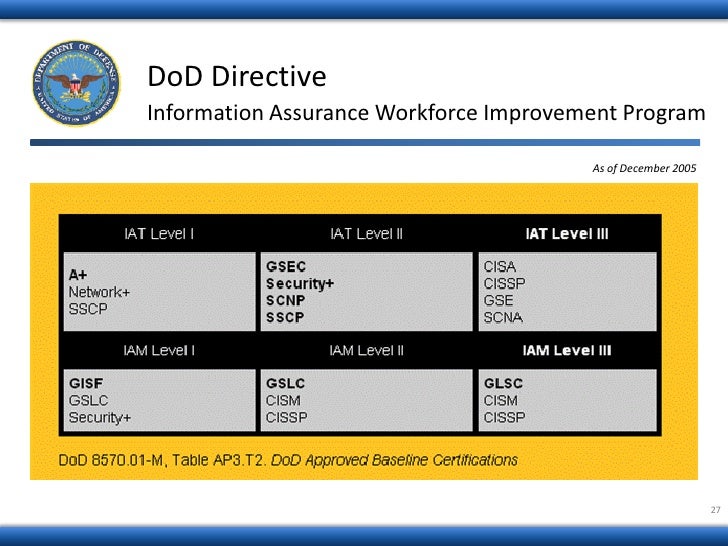 DEPARTMENT OF DEFENSE UNITED STATES OF AMERICA

DoD Directive
Information Assurance Workforce Improvement Program

As of December 2005

| IAT Level I | IAT Level II | IAT Level III |
|---|---|---|
| A+ Network+ SSCP | GSEC Security+ SCNP SSCP | CISA CISSP GSE SCNA |
| IAM Level I | IAM Level II | IAM Level III |
| GISF GSLC Security+ | GSLC CISM CISSP | GLSC CISM CISSP |

DoD 8570.01-M, Table AP3.T2. DoD Approved Baseline Certifications

27